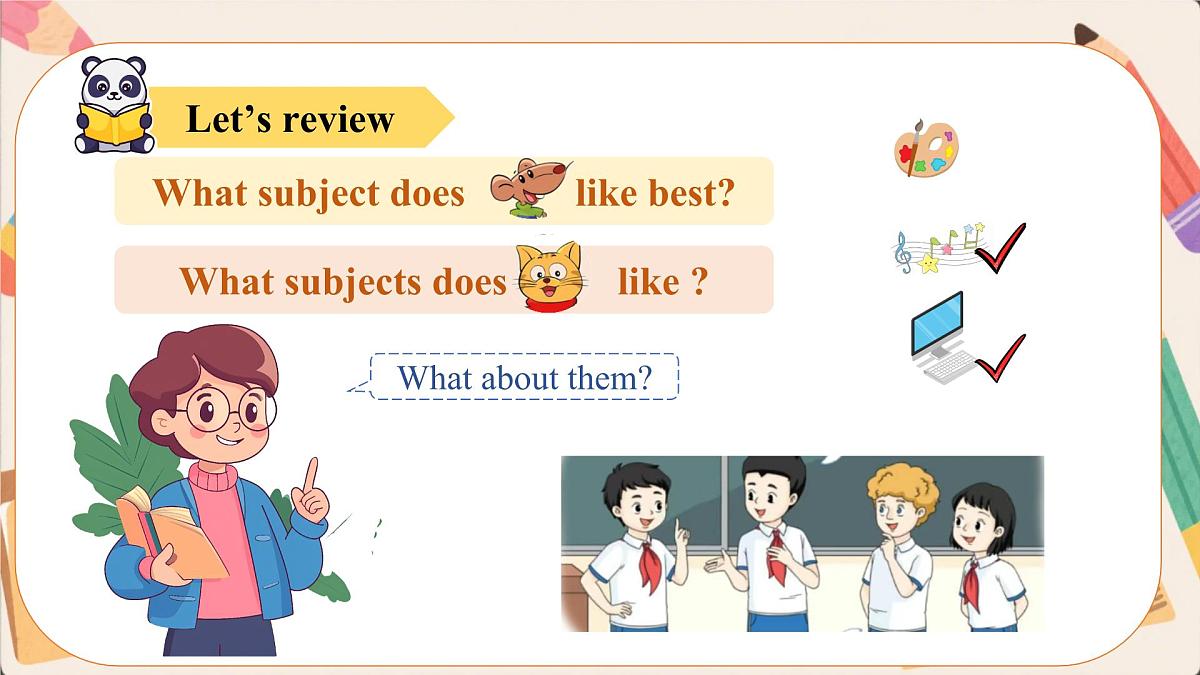 Let’s review

What subject does like best?

What subjects does like ?

What about them?